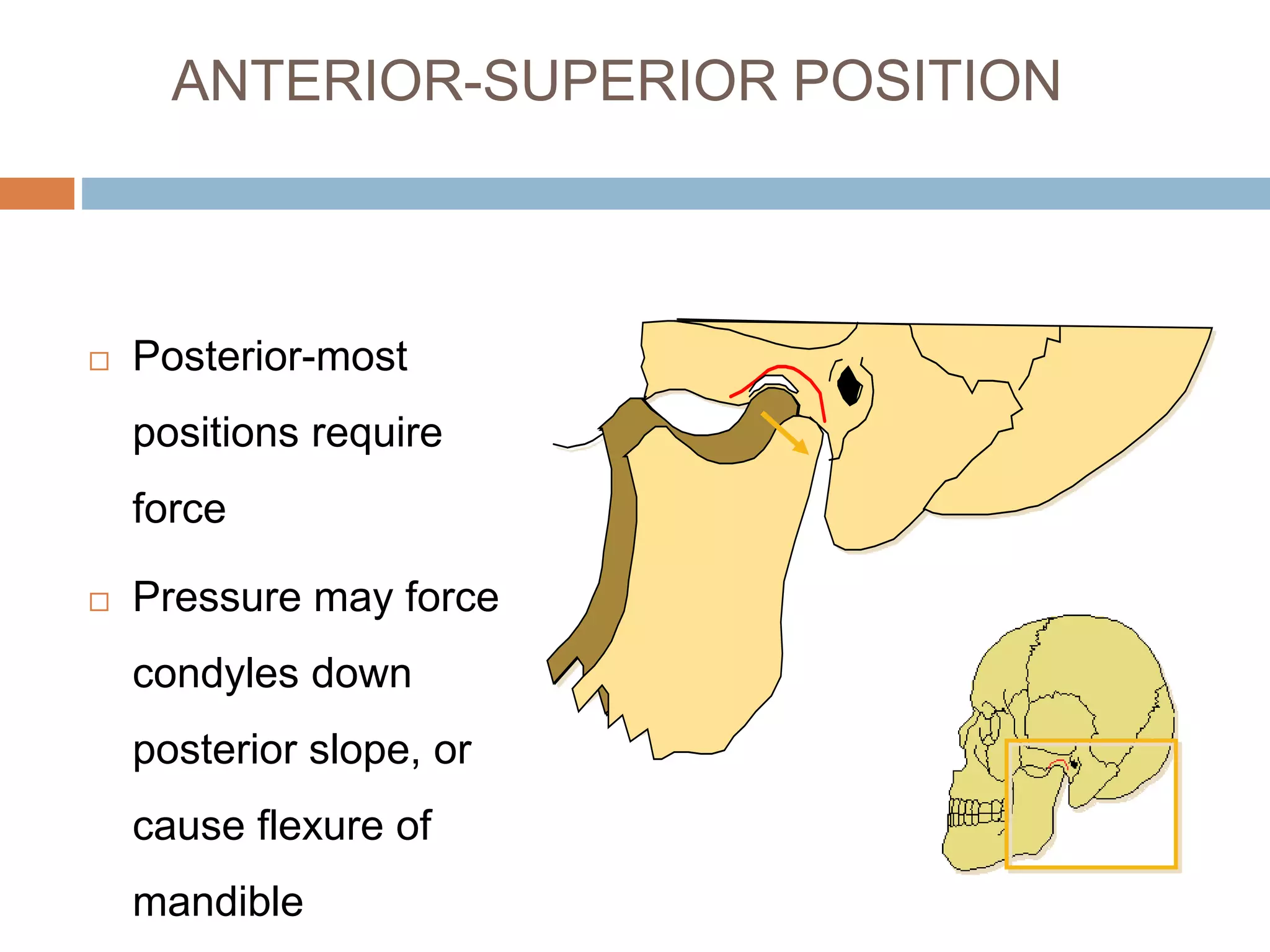 ANTERIOR-SUPERIOR POSITION

□ Posterior-most positions require force

□ Pressure may force condyles down posterior slope, or cause flexure of mandible